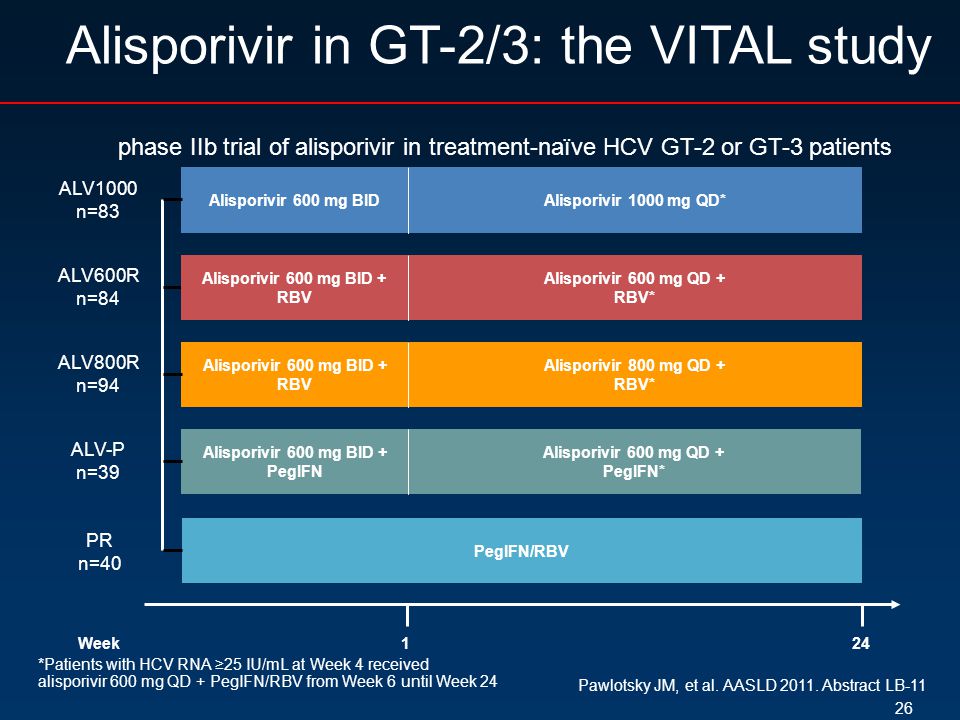 Alisporivir in GT-2/3: the VITAL study

phase IIb trial of alisporivir in treatment-naïve HCV GT-2 or GT-3 patients

ALV1000
n=83

Alisporivir 600 mg BID

Alisporivir 1000 mg QD*

ALV600R
n=84

Alisporivir 600 mg BID + RBV

Alisporivir 600 mg QD + RBV*

ALV800R
n=94

Alisporivir 600 mg BID + RBV

Alisporivir 800 mg QD + RBV*

ALV-P
n=39

Alisporivir 600 mg BID + PegIFN

Alisporivir 600 mg QD + PegIFN*

PR
n=40

PegIFN/RBV

Week 1 24

*Patients with HCV RNA ≥25 IU/mL at Week 4 received alisporivir 600 mg QD + PegIFN/RBV from Week 6 until Week 24

Pawlotsky JM, et al. AASLD 2011. Abstract LB-11

26